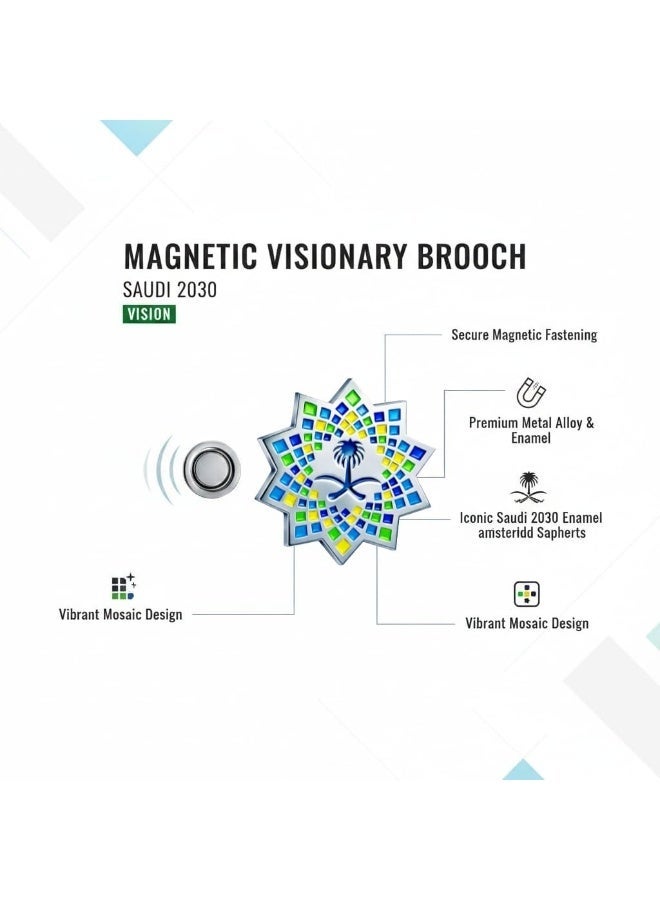 MAGNETIC VISIONARY BROOCH
SAUDI 2030
VISION

Secure Magnetic Fastening

Premium Metal Alloy & Enamel

Iconic Saudi 2030 Enamel amsteridd Sapherts

Vibrant Mosaic Design

Vibrant Mosaic Design